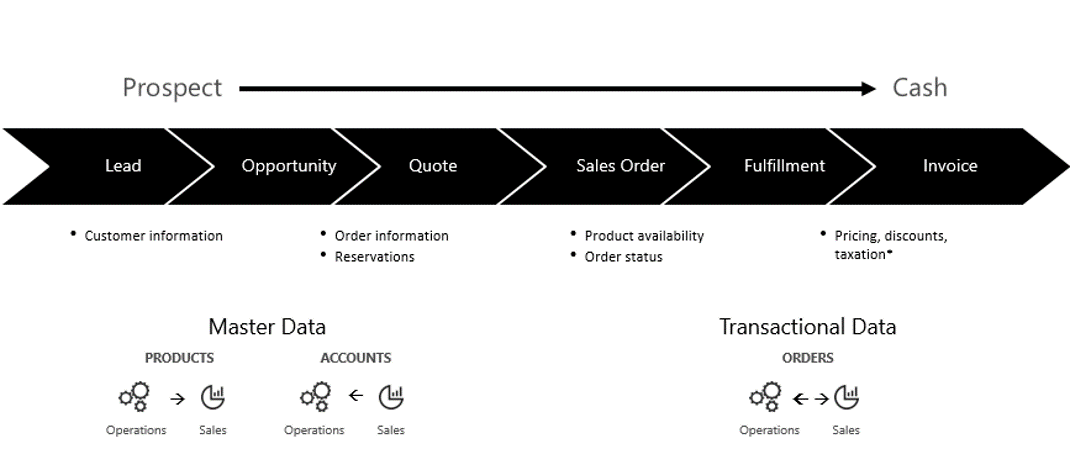 Prospect → Cash

Lead
Opportunity
Quote
Sales Order
Fulfillment
Invoice

• Customer information

• Order information
• Reservations

• Product availability
• Order status

• Pricing, discounts, taxation*

Master Data

PRODUCTS

Operations → Sales

ACCOUNTS

Operations ← Sales

Transactional Data

ORDERS

Operations ←→ Sales